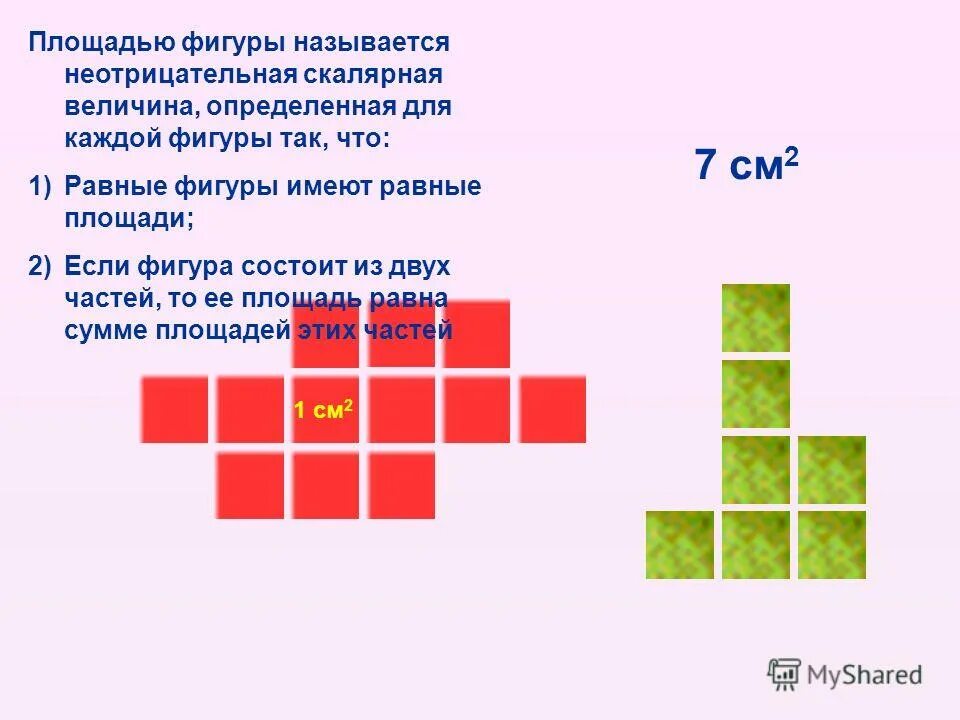 Площадью фигуры называется неотрицательная скалярная величина, определенная для каждой фигуры так, что:

1) Равные фигуры имеют равные площади;

2) Если фигура состоит из двух частей, то ее площадь равна сумме площадей этих частей

7 см$^2$

1 см$^2$

MyShared